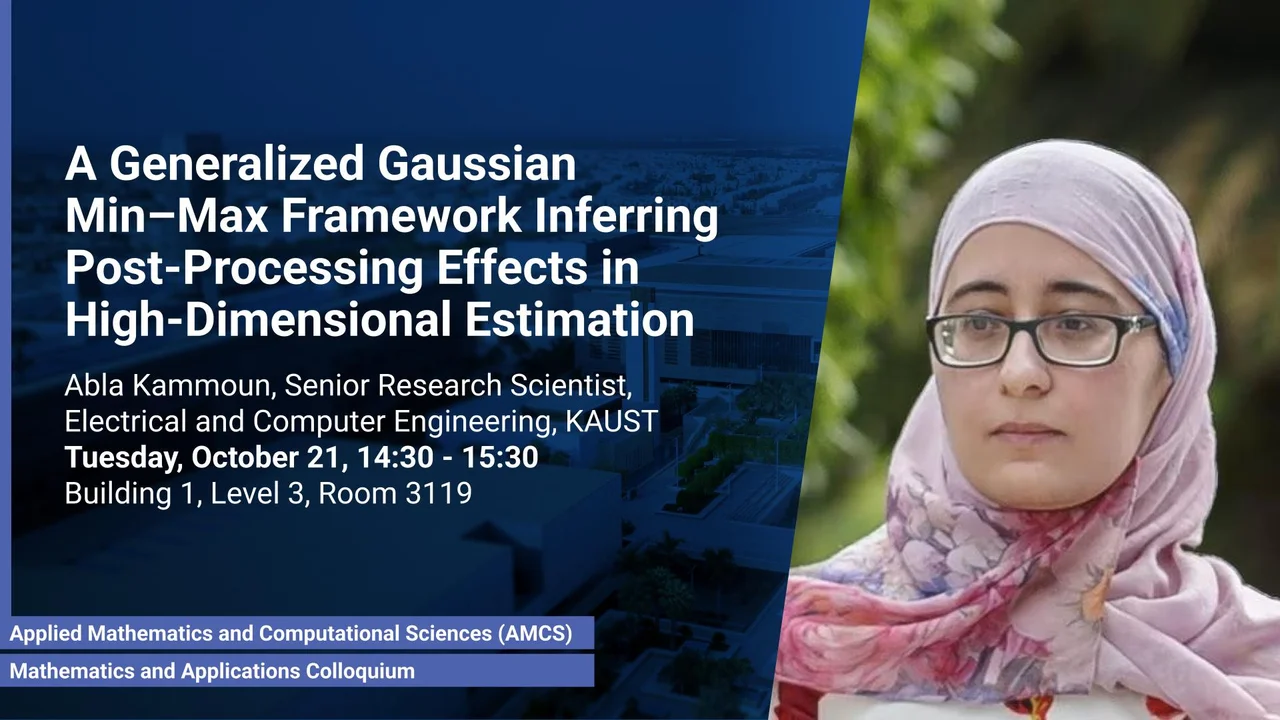 A Generalized Gaussian Min–Max Framework Inferring Post-Processing Effects in High-Dimensional Estimation

Abla Kammoun, Senior Research Scientist, Electrical and Computer Engineering, KAUST
Tuesday, October 21, 14:30 - 15:30
Building 1, Level 3, Room 3119

Applied Mathematics and Computational Sciences (AMCS)

Mathematics and Applications Colloquium